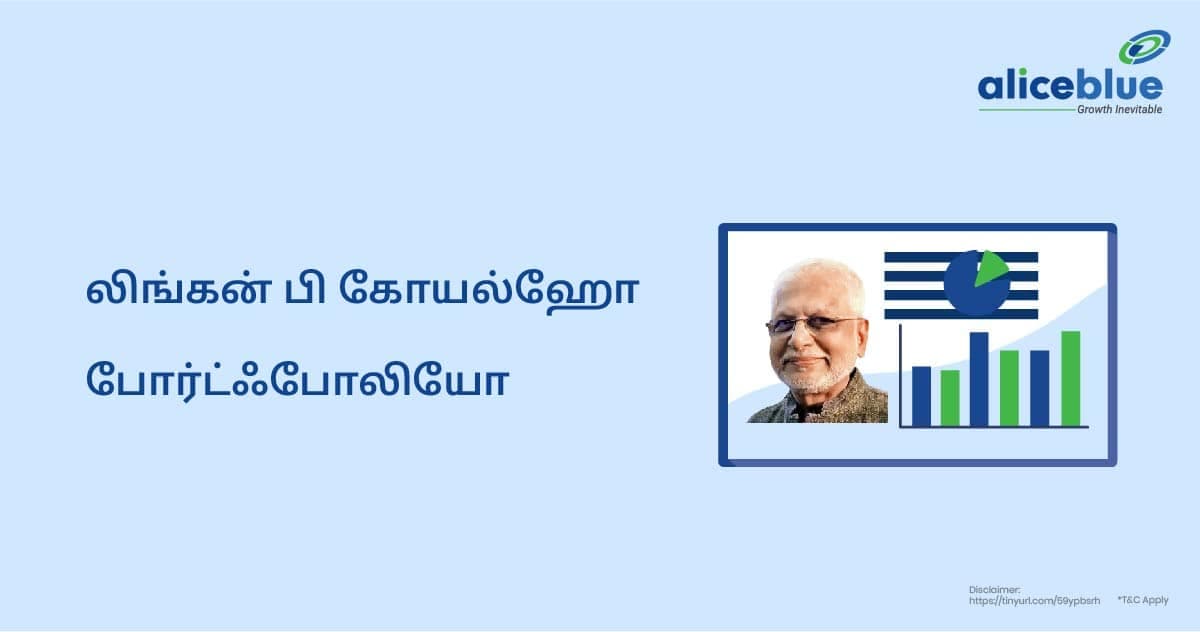 aliceblue
Growth Inevitable

லிங்கன் பி கோயல்ஹோ

போர்ட்ஃபோலியோ

Disclaimer:
https://tinyurl.com/59ypbsrh

*T&C Apply